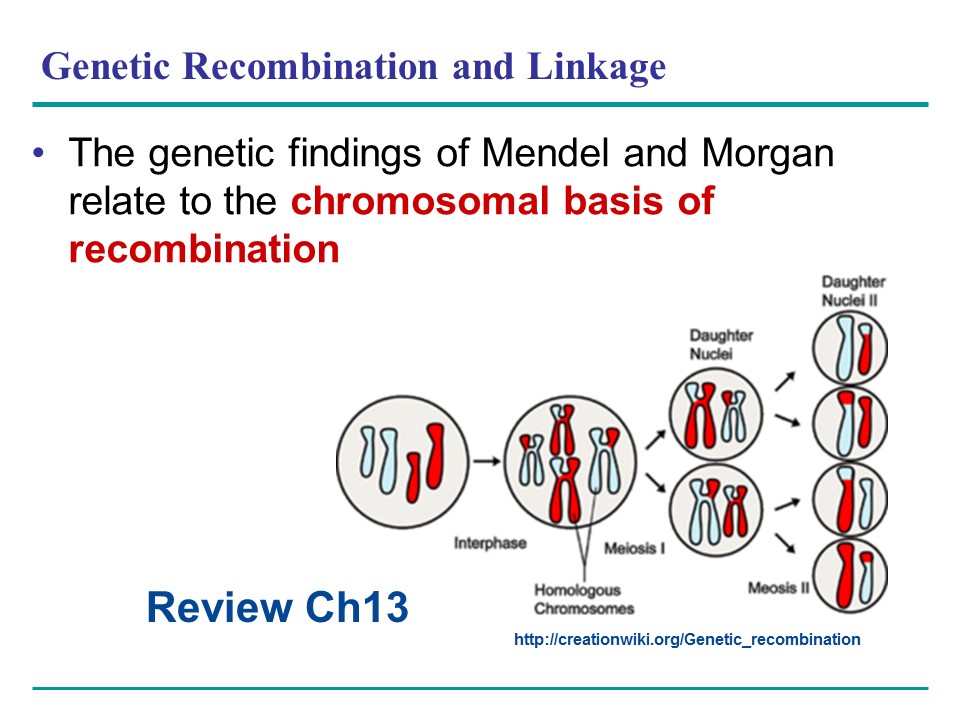 Genetic Recombination and Linkage

• The genetic findings of Mendel and Morgan relate to the chromosomal basis of recombination

Daughter Nuclei II

Daughter Nuclei

Interphase

Meiosis I

Homologous Chromosomes

Meosis II

Review Ch13

http://creationwiki.org/Genetic_recombination